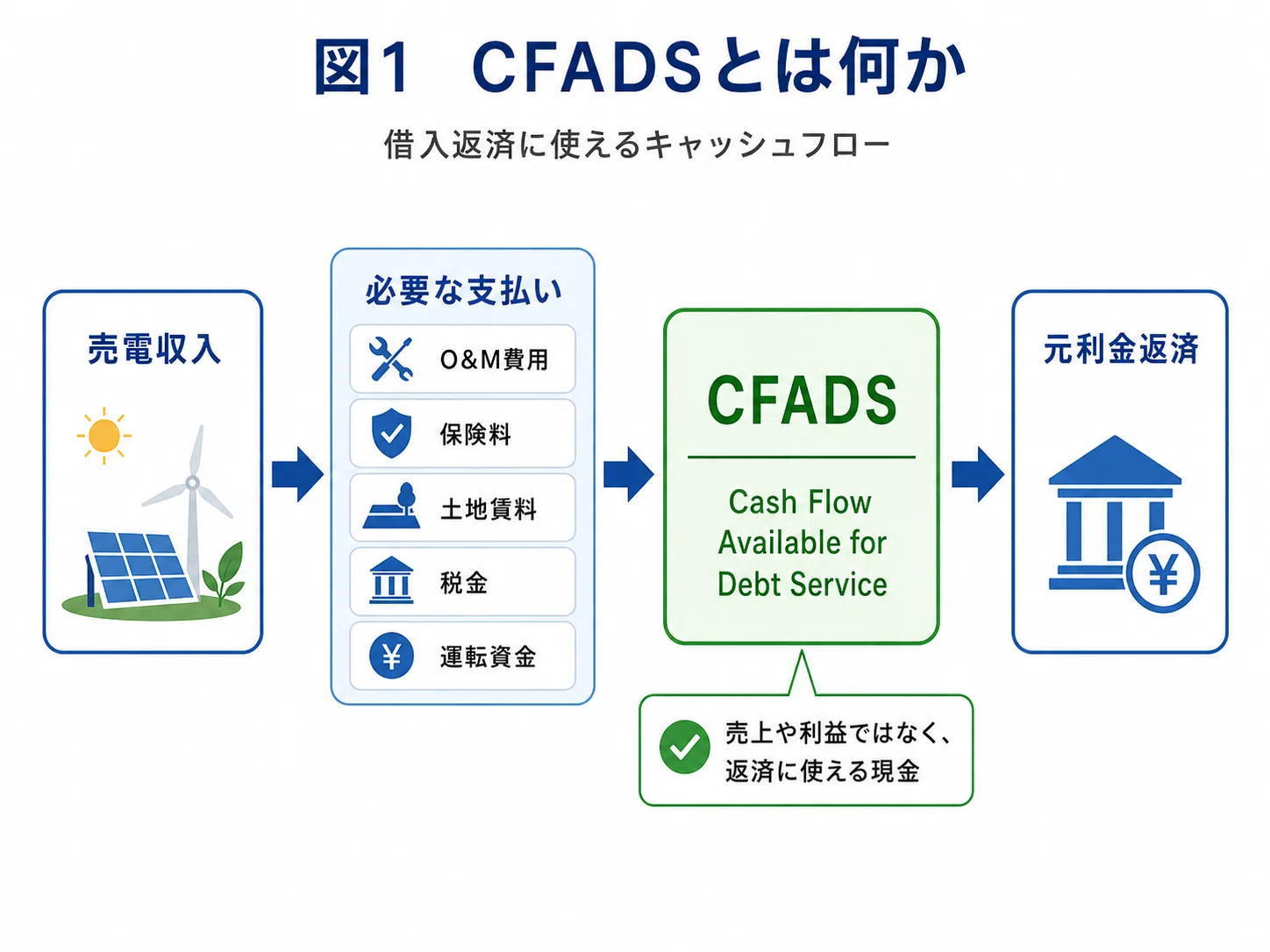 図1　CFADSとは何か

借入返済に使えるキャッシュフロー

売電収入

必要な支払い

O&M費用

保険料

土地賃料

税金

運転資金

CFADS

Cash Flow Available for Debt Service

売上や利益ではなく、返済に使える現金

元利金返済

¥